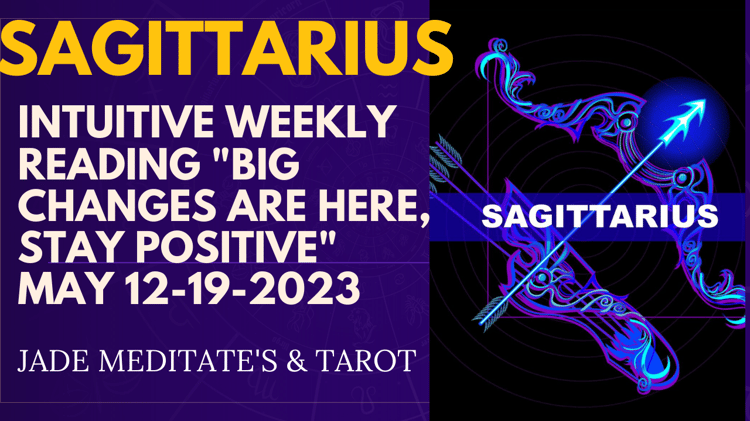 SAGITTARIUS

INTUITIVE WEEKLY READING "BIG CHANGES ARE HERE, STAY POSITIVE" MAY 12-19-2023

JADE MEDITATE'S & TAROT

SAGITTARIUS